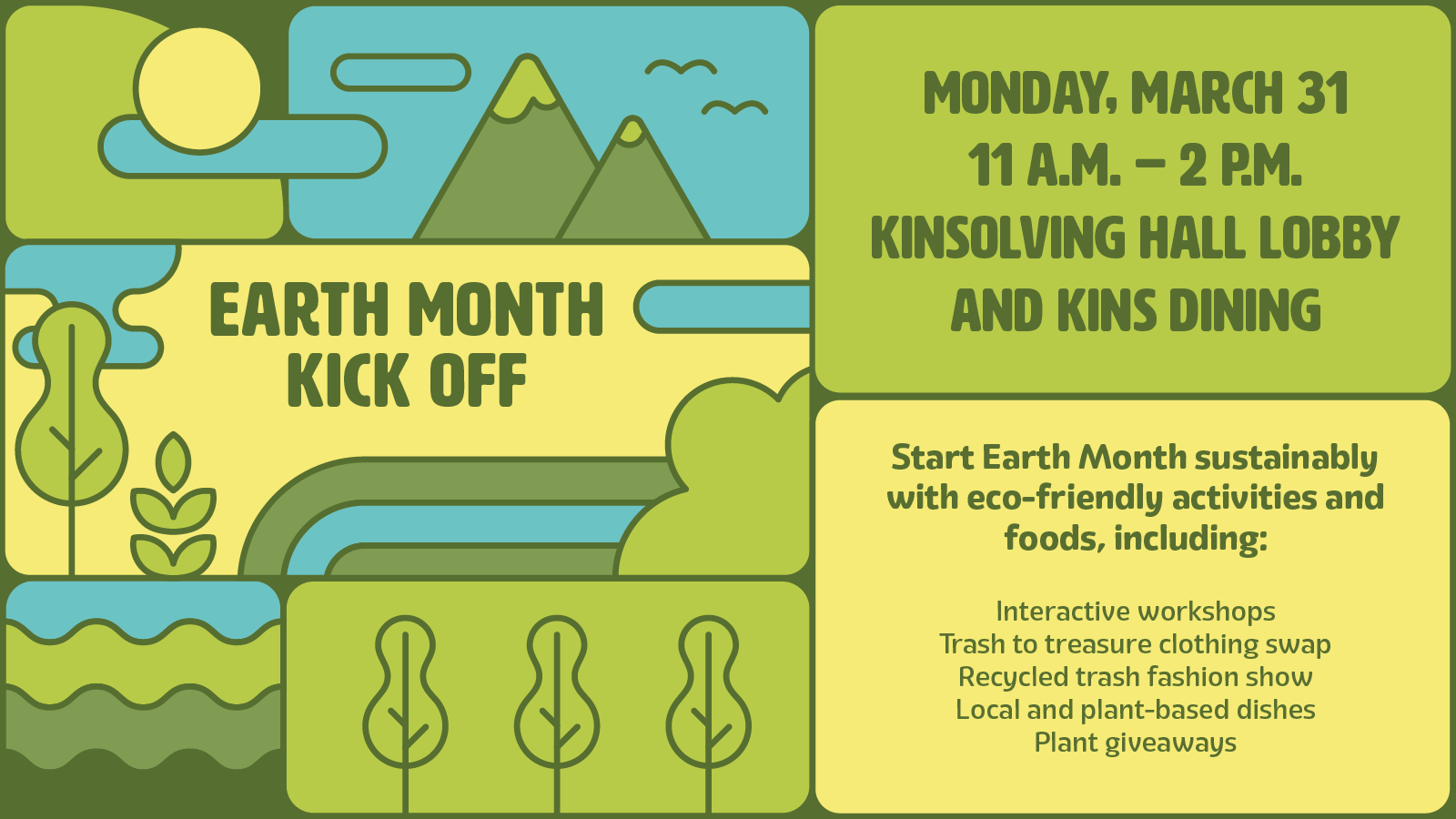 EARTH MONTH
KICK OFF

MONDAY, MARCH 31
11 A.M. – 2 P.M.
KINSOLVING HALL LOBBY
AND KINS DINING

Start Earth Month sustainably with eco-friendly activities and foods, including:

Interactive workshops
Trash to treasure clothing swap
Recycled trash fashion show
Local and plant-based dishes
Plant giveaways